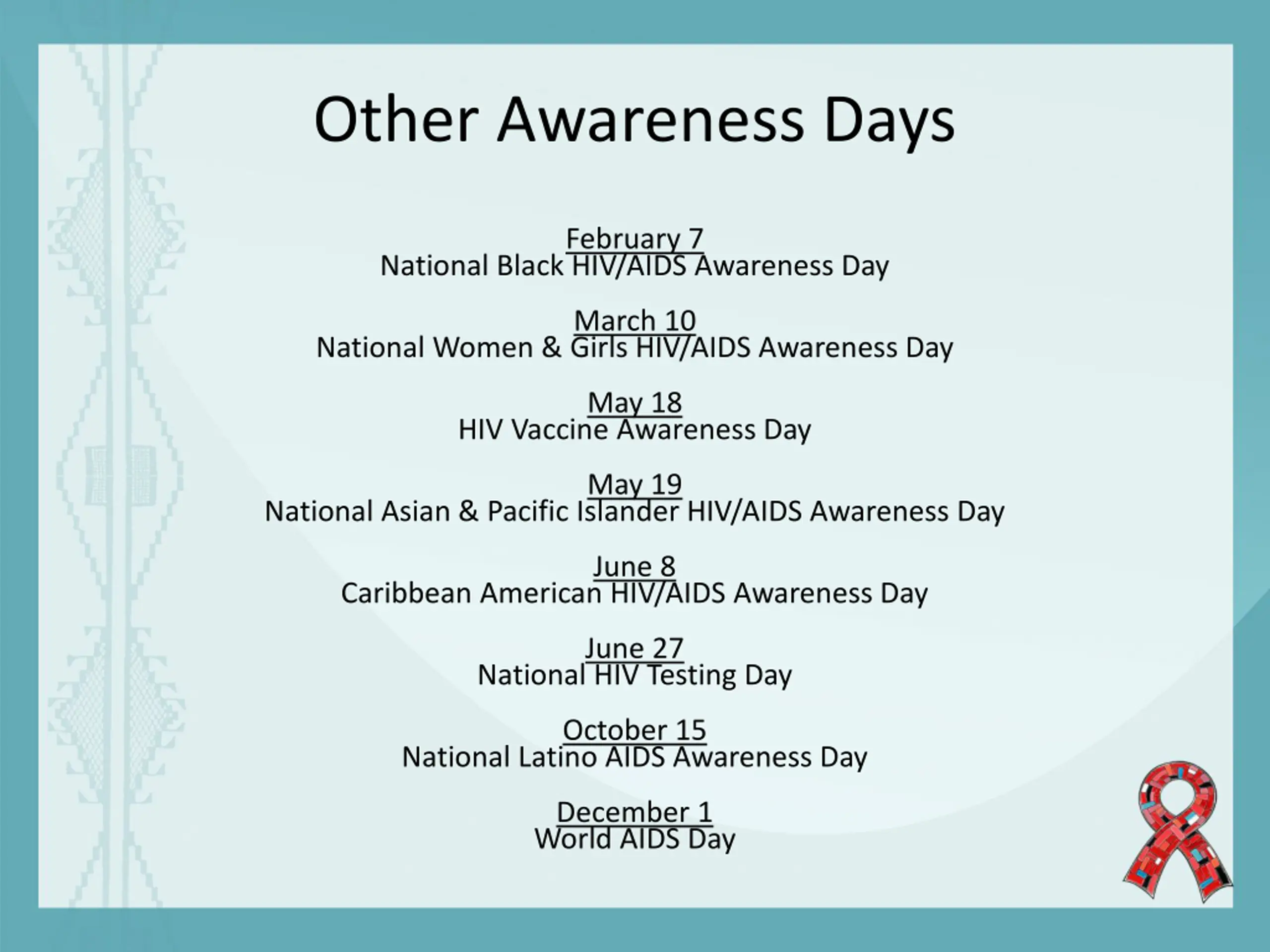 Other Awareness Days

February 7
National Black HIV/AIDS Awareness Day

March 10
National Women & Girls HIV/AIDS Awareness Day

May 18
HIV Vaccine Awareness Day

May 19
National Asian & Pacific Islander HIV/AIDS Awareness Day

June 8
Caribbean American HIV/AIDS Awareness Day

June 27
National HIV Testing Day

October 15
National Latino AIDS Awareness Day

December 1
World AIDS Day